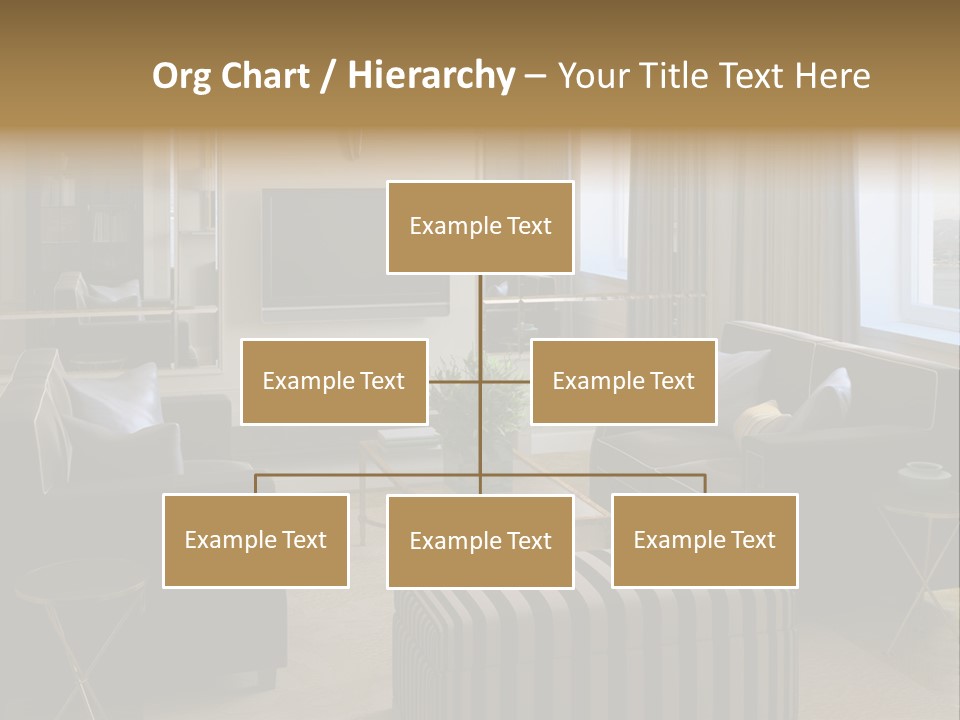 Org Chart / Hierarchy – Your Title Text Here

Example Text

Example Text

Example Text

Example Text

Example Text

Example Text